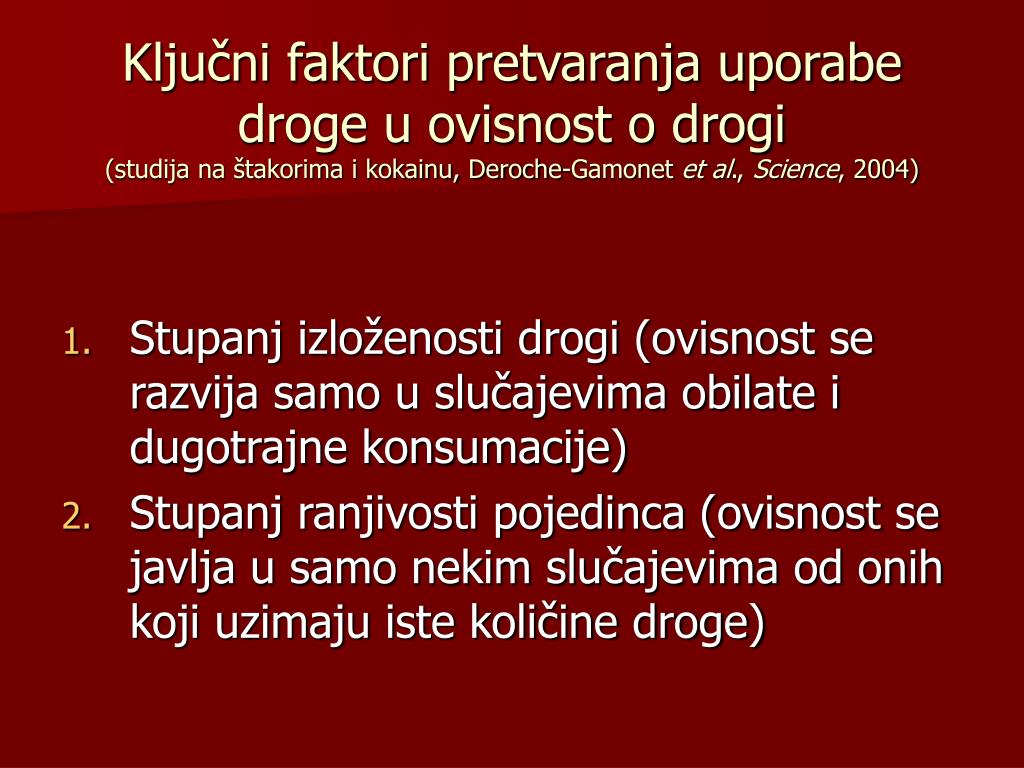 Ključni faktori pretvaranja uporabe droge u ovisnost o drogi
(studija na štakorima i kokainu, Deroche-Gamonet et al., Science, 2004)

1. Stupanj izloženosti drogi (ovisnost se razvija samo u slučajevima obilate i dugotrajne konsumacije)
2. Stupanj ranjivosti pojedinca (ovisnost se javlja u samo nekim slučajevima od onih koji uzimaju iste količine droge)